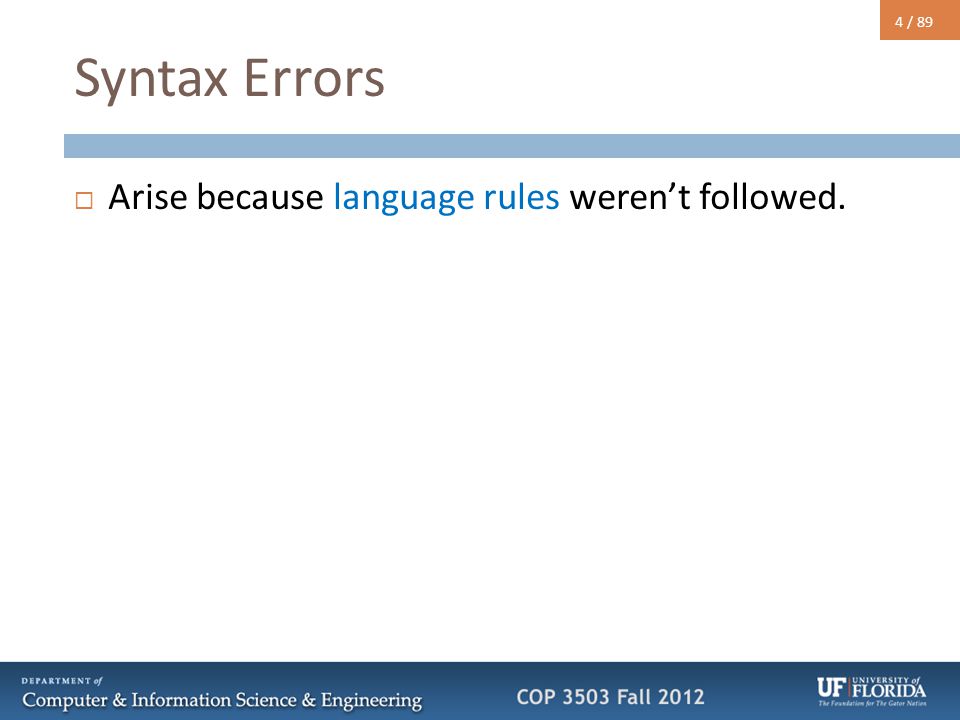 4 / 89

Syntax Errors

□ Arise because language rules weren’t followed.

DEPARTMENT of
Computer & Information Science & Engineering

COP 3503 Fall 2012

UF UNIVERSITY of FLORIDA
The Foundation for The Gator Nation